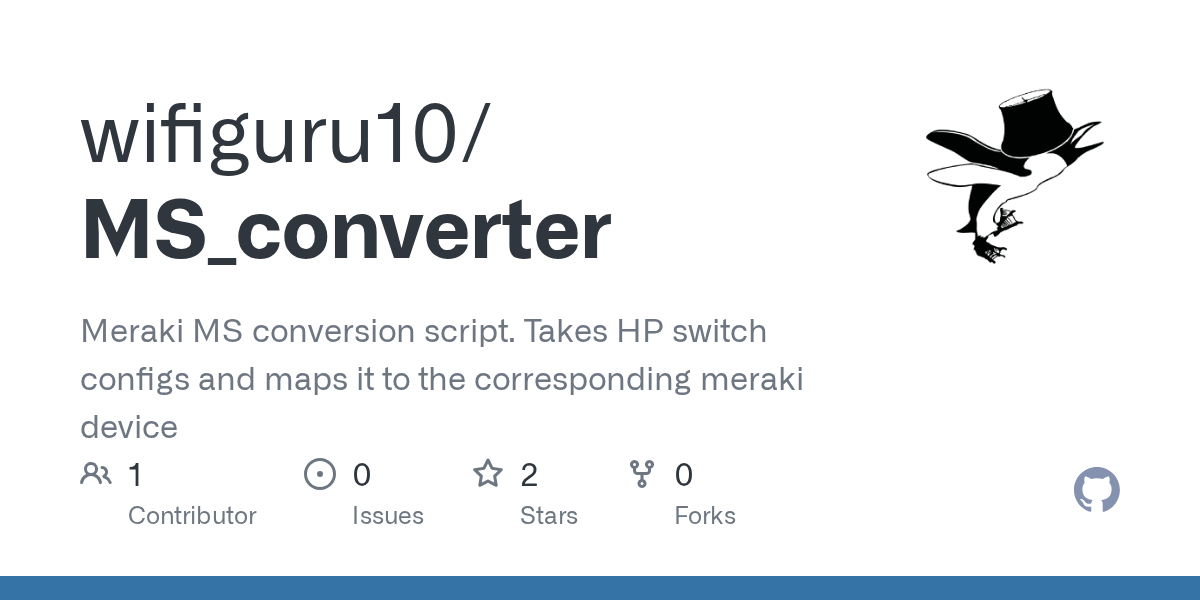 wifiguru10/
MS_converter

Meraki MS conversion script. Takes HP switch configs and maps it to the corresponding meraki device

1 Contributor
0 Issues
2 Stars
0 Forks